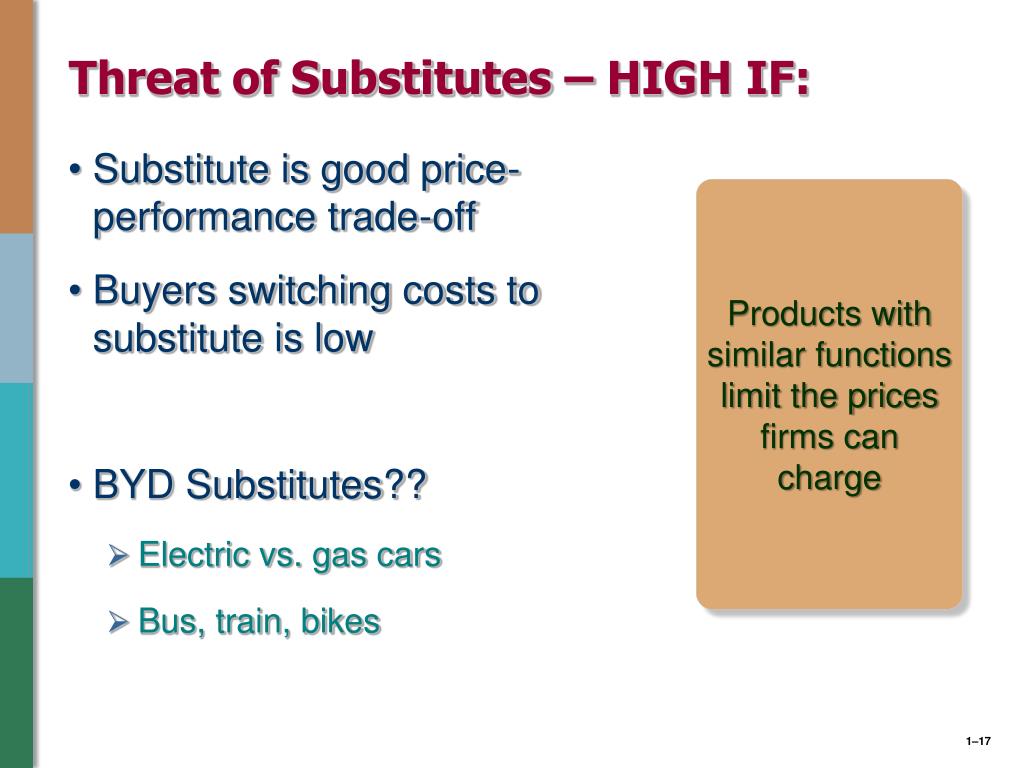 Threat of Substitutes – HIGH IF:

• Substitute is good price-performance trade-off

• Buyers switching costs to substitute is low

• BYD Substitutes??

➢ Electric vs. gas cars

➢ Bus, train, bikes

Products with similar functions limit the prices firms can charge

1–17